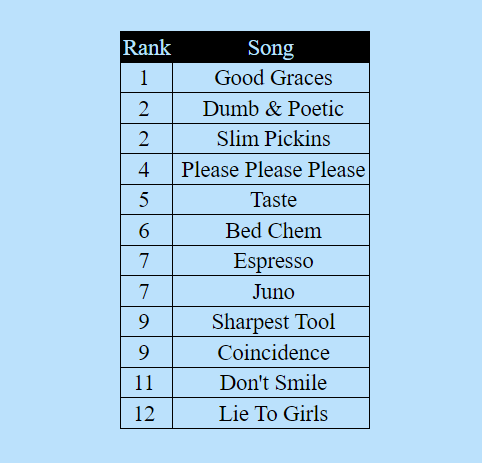 | Rank | Song |
|---|---|
| 1 | Good Graces |
| 2 | Dumb & Poetic |
| 2 | Slim Pickins |
| 4 | Please Please Please |
| 5 | Taste |
| 6 | Bed Chem |
| 7 | Espresso |
| 7 | Juno |
| 9 | Sharpest Tool |
| 9 | Coincidence |
| 11 | Don't Smile |
| 12 | Lie To Girls |